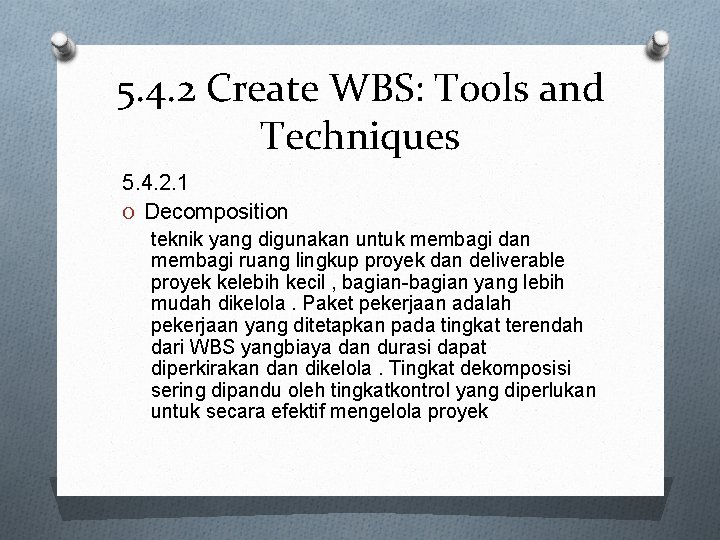 5.4.2 Create WBS: Tools and Techniques

5.4.2.1

O Decomposition

teknik yang digunakan untuk membagi dan membagi ruang lingkup proyek dan deliverable proyek kelebih kecil , bagian-bagian yang lebih mudah dikelola . Paket pekerjaan adalah pekerjaan yang ditetapkan pada tingkat terendah dari WBS yangbiaya dan durasi dapat diperkirakan dan dikelola . Tingkat dekomposisi sering dipandu oleh tingkatkontrol yang diperlukan untuk secara efektif mengelola proyek